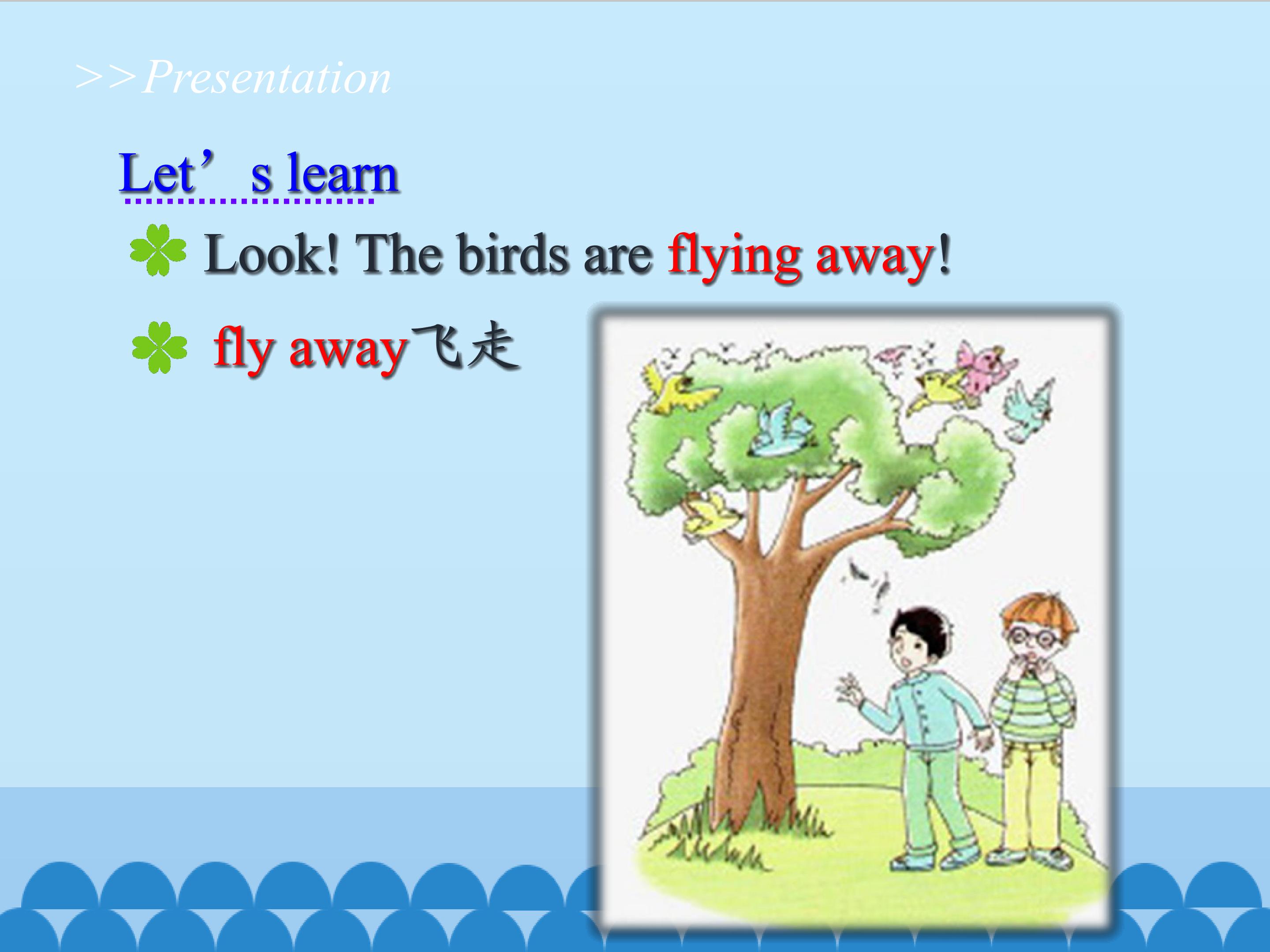 >>Presentation

Let's learn

Look! The birds are flying away!

fly away飞走